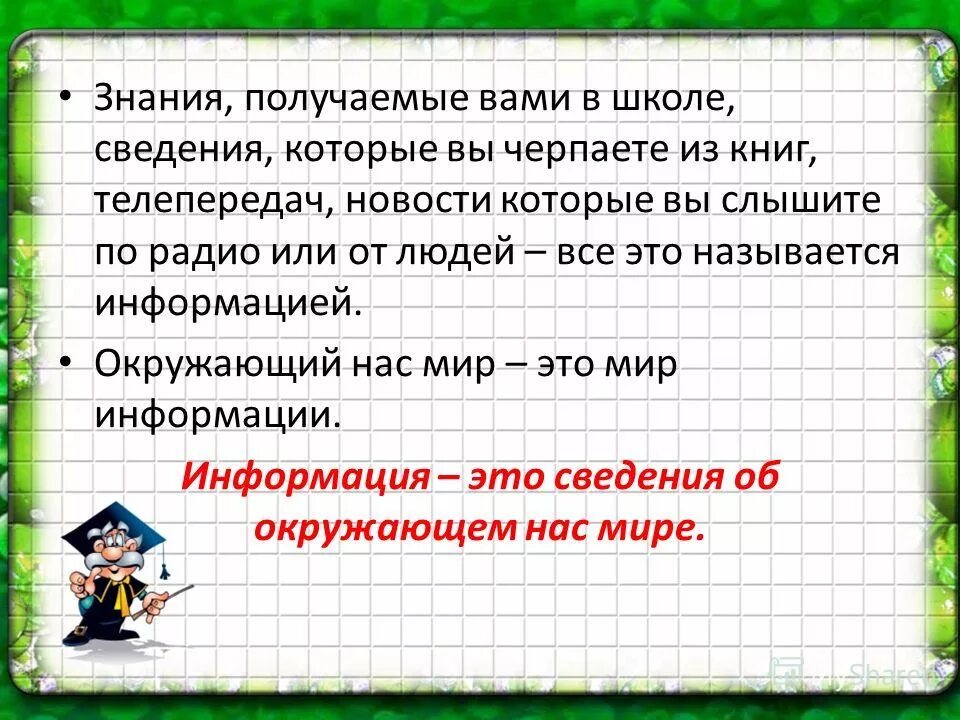 • Знания, получаемые вами в школе, сведения, которые вы черпаете из книг, телепередач, новости которые вы слышите по радио или от людей – все это называется информацией.

• Окружающий нас мир – это мир информации.

Информация – это сведения об окружающем нас мире.

MyShared